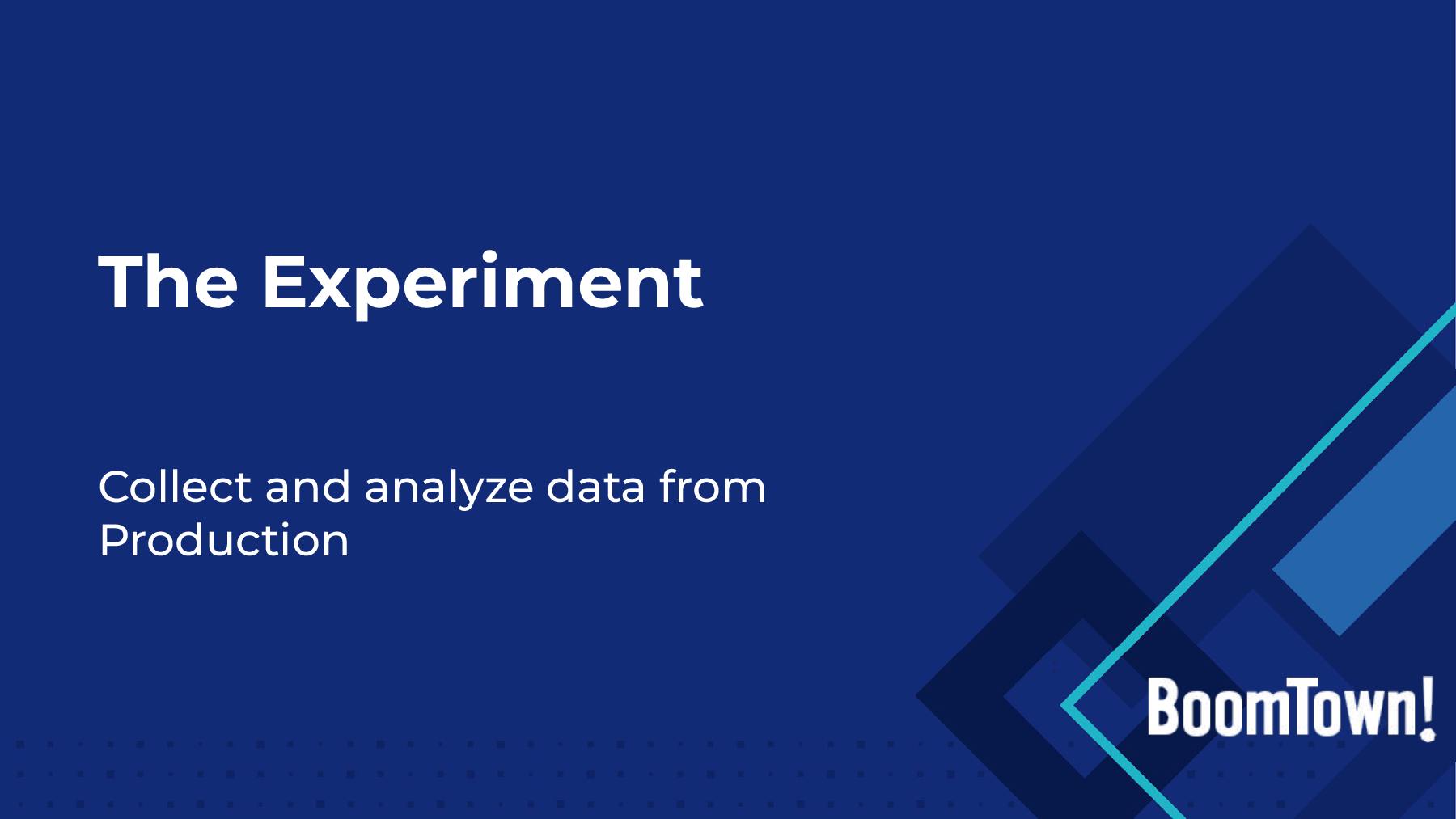 The Experiment

Collect and analyze data from Production

BoomTown!